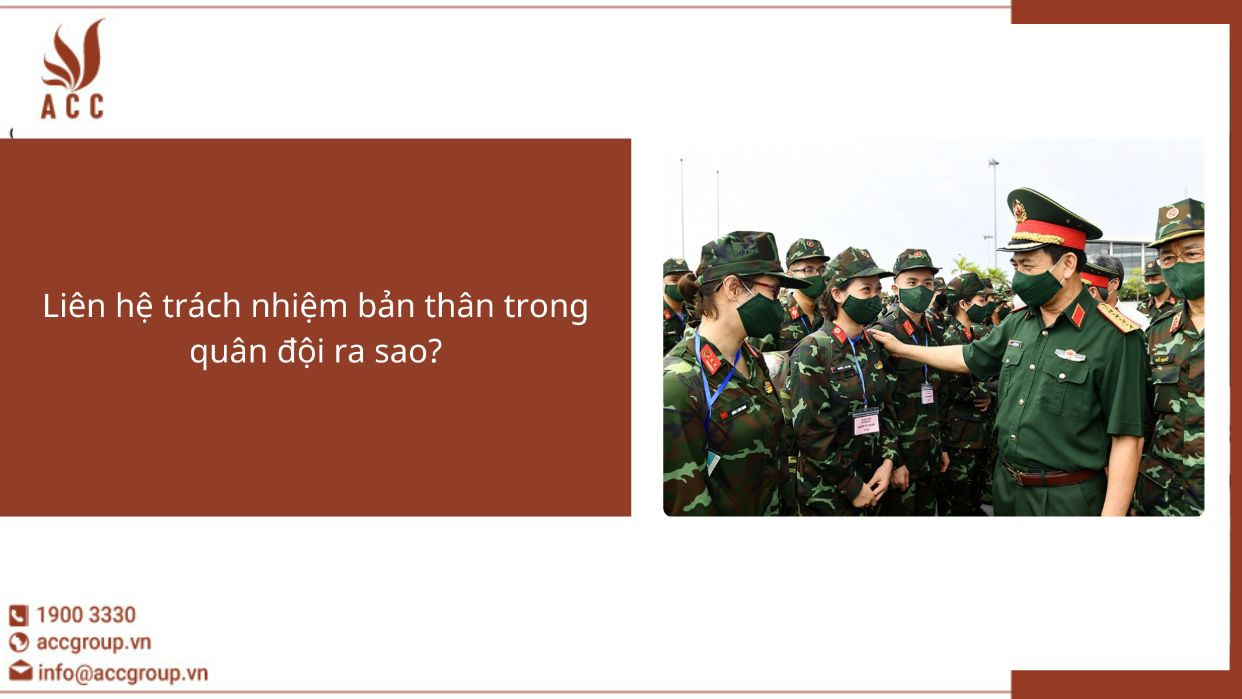 ACC

Liên hệ trách nhiệm bản thân trong quân đội ra sao?

1900 3330
accgroup.vn
info@accgroup.vn